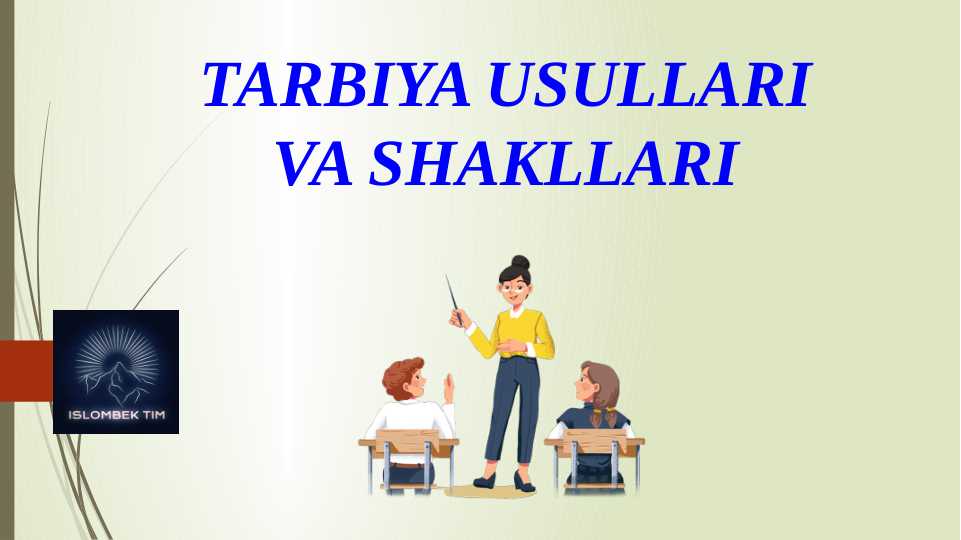 TARBIYA USULLARI VA SHAKLLARI

ISLOMBEK TIM